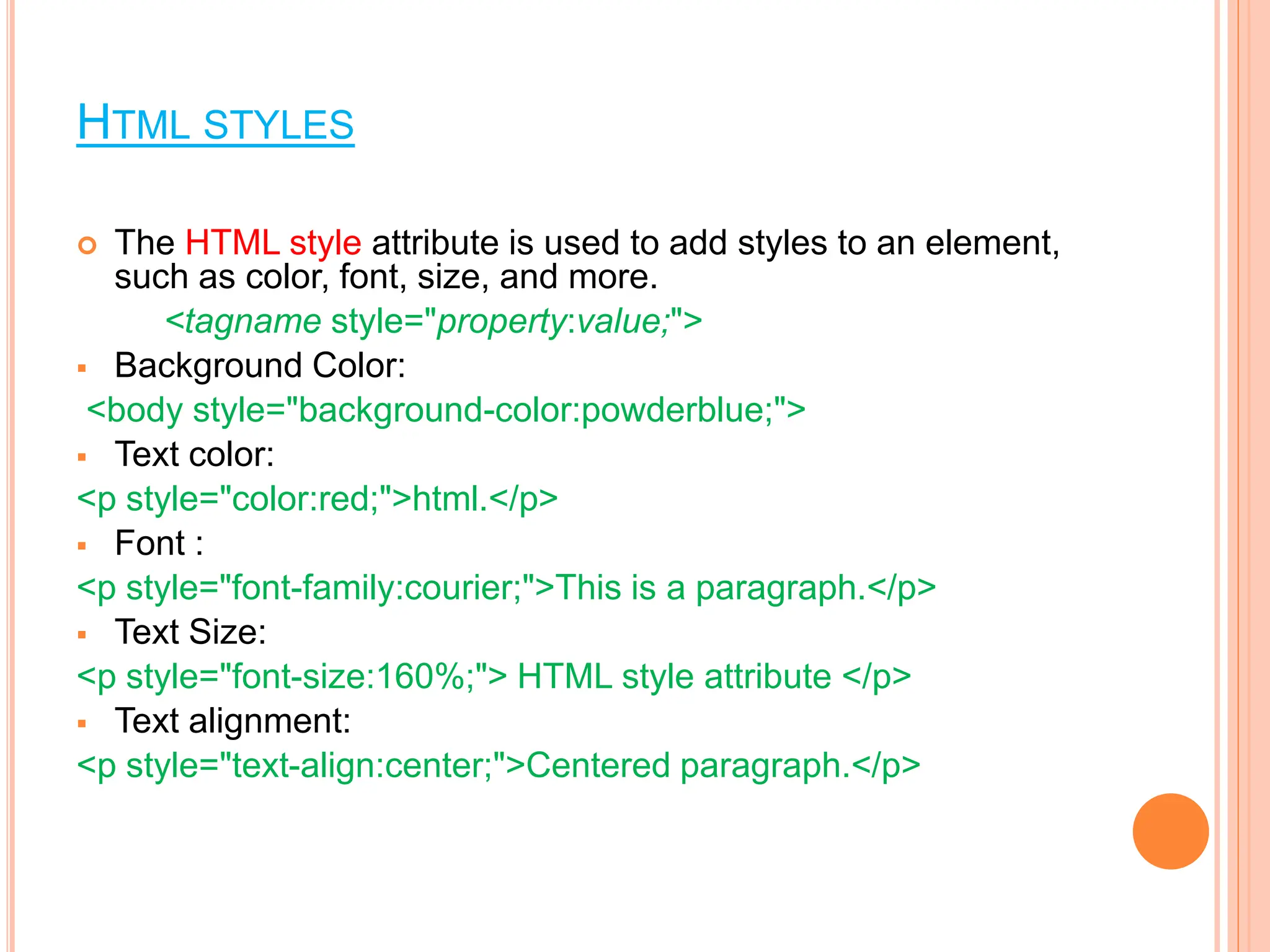 HTML STYLES

The HTML style attribute is used to add styles to an element, such as color, font, size, and more.

<tagname style="property:value;">

Background Color:

<body style="background-color:powderblue;">

Text color:

<p style="color:red;">html.</p>

Font :

<p style="font-family:courier;">This is a paragraph.</p>

Text Size:

<p style="font-size:160%;"> HTML style attribute </p>

Text alignment:

<p style="text-align:center;">Centered paragraph.</p>